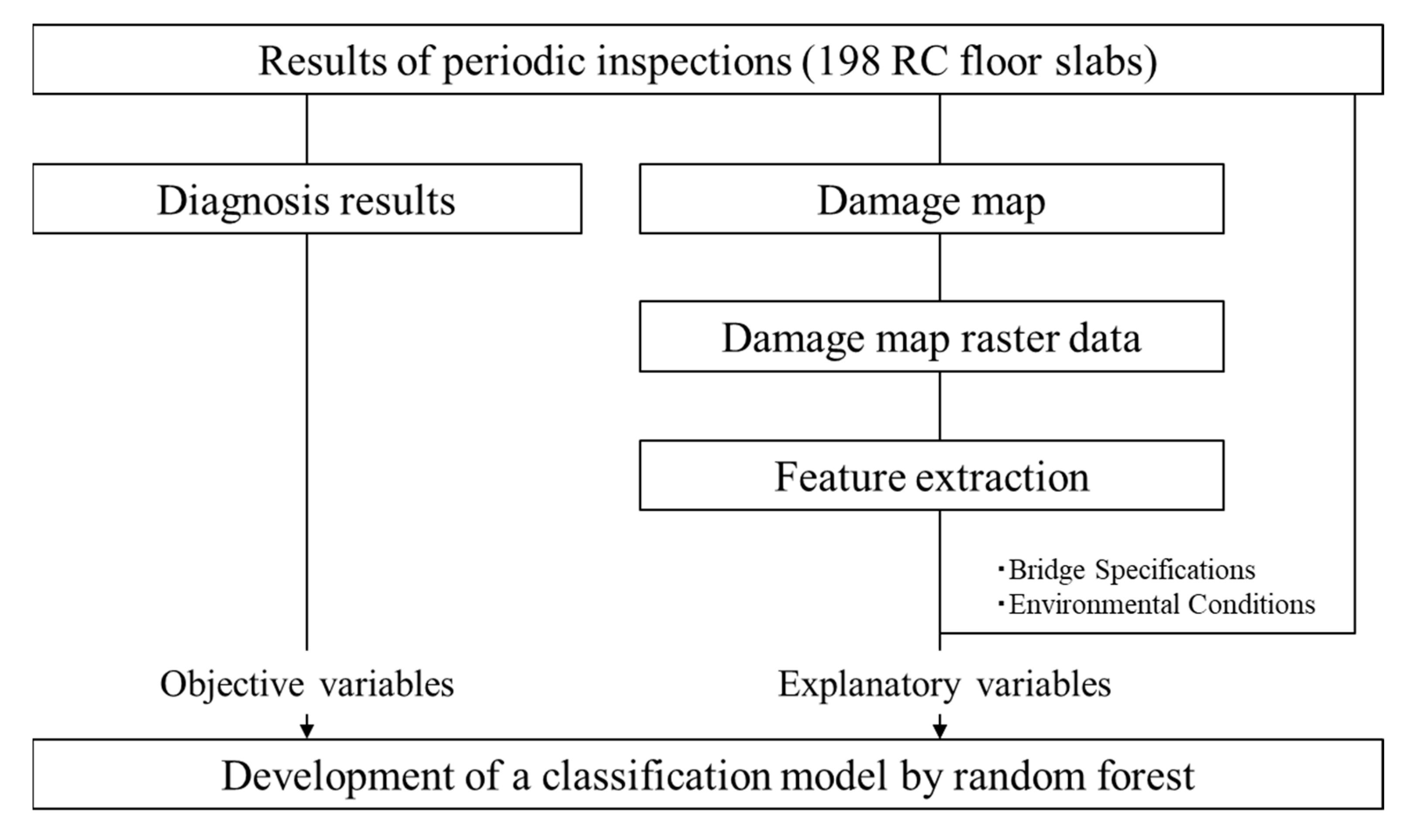 Results of periodic inspections (198 RC floor slabs)

Diagnosis results

Damage map

Damage map raster data

Feature extraction

・Bridge Specifications
・Environmental Conditions

Objective variables

Explanatory variables

Development of a classification model by random forest